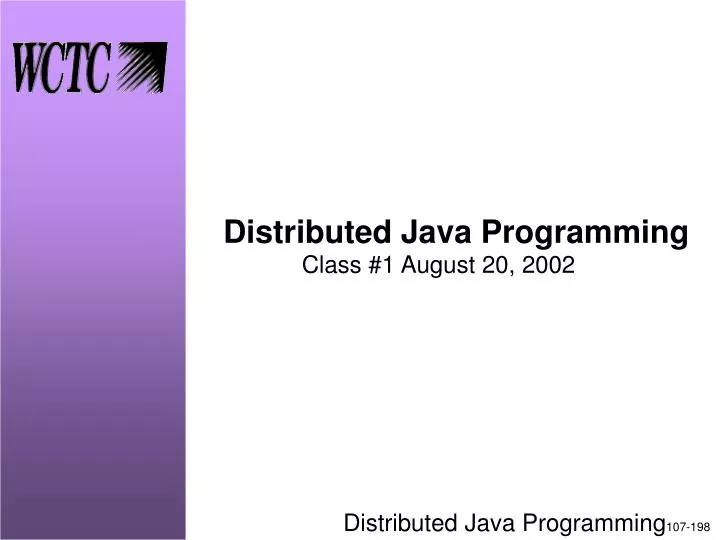 WCTC

Distributed Java Programming
Class #1 August 20, 2002

Distributed Java Programming 107-198